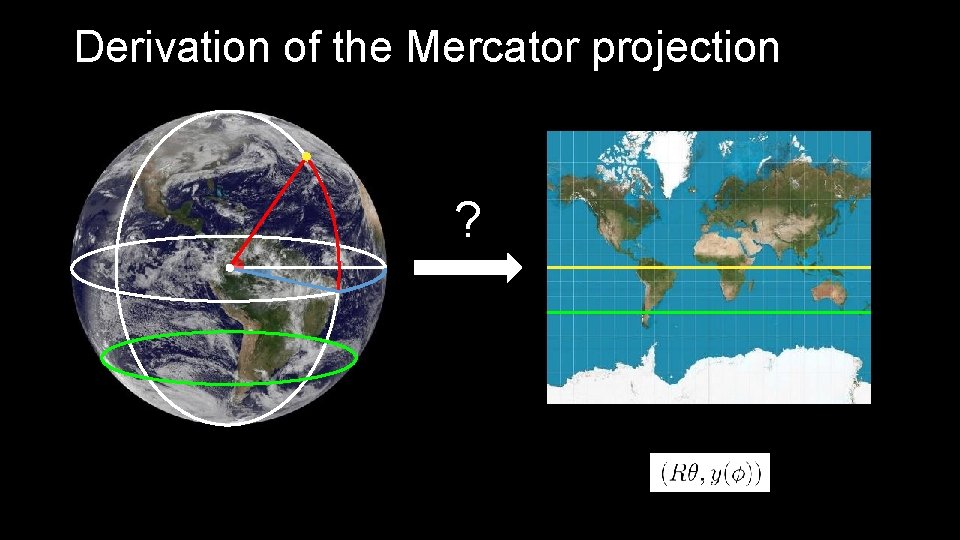 Derivation of the Mercator projection

?

$(R\theta, y(\phi))$